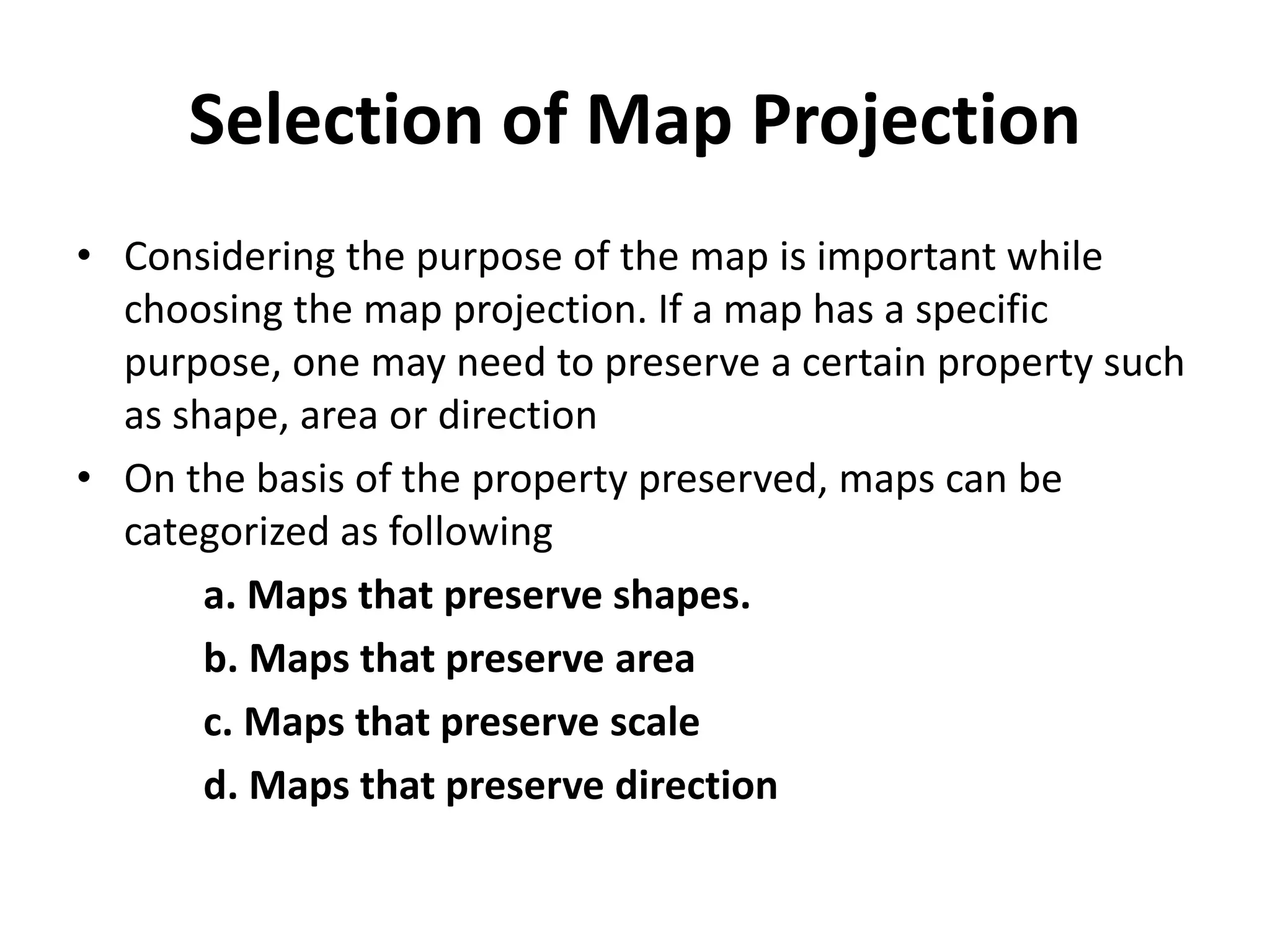 Selection of Map Projection

• Considering the purpose of the map is important while choosing the map projection. If a map has a specific purpose, one may need to preserve a certain property such as shape, area or direction

• On the basis of the property preserved, maps can be categorized as following

a. Maps that preserve shapes.

b. Maps that preserve area

c. Maps that preserve scale

d. Maps that preserve direction